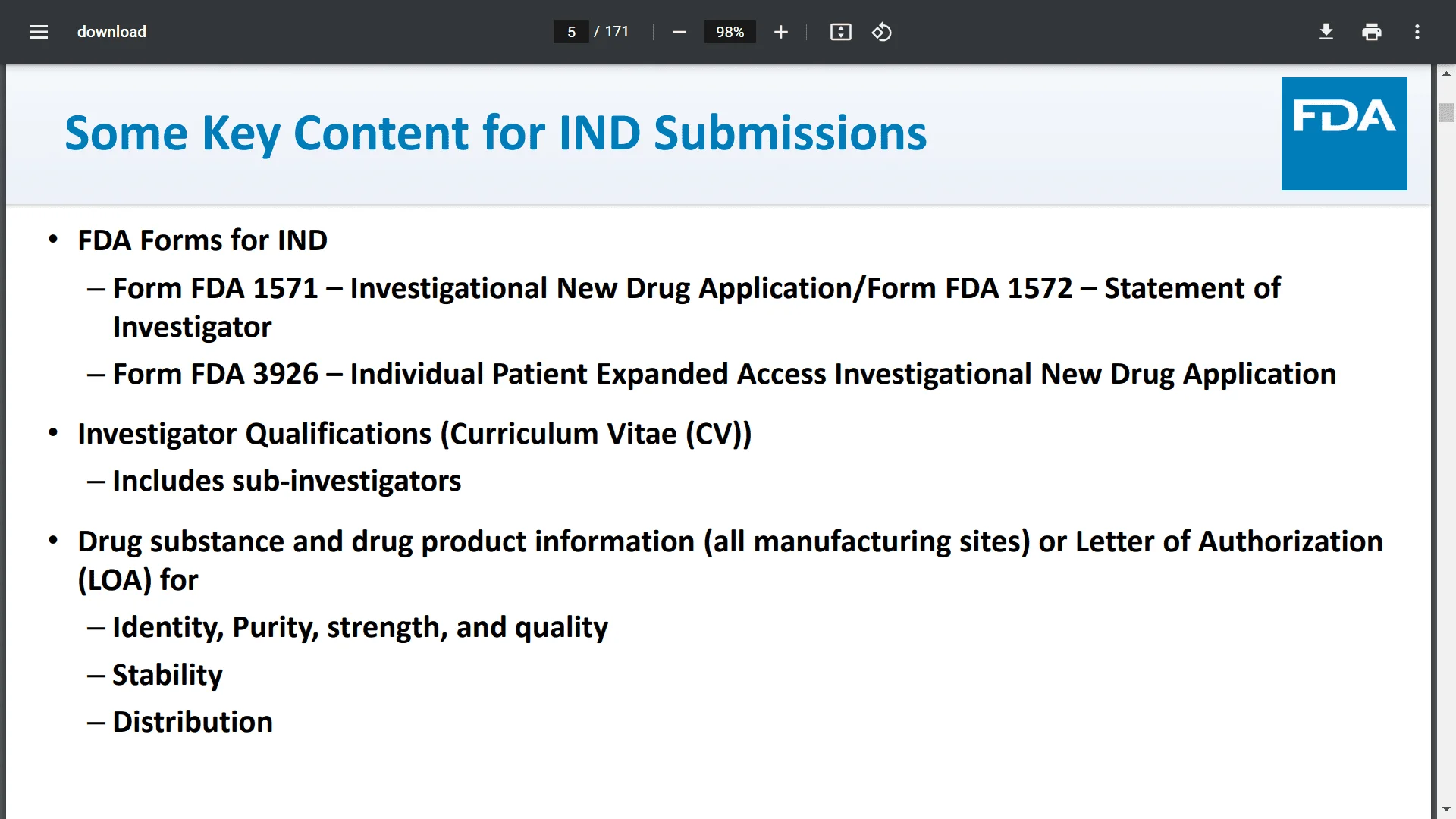 download

5 / 171

98%

Some Key Content for IND Submissions

FDA

• FDA Forms for IND
– Form FDA 1571 – Investigational New Drug Application/Form FDA 1572 – Statement of Investigator
– Form FDA 3926 – Individual Patient Expanded Access Investigational New Drug Application

• Investigator Qualifications (Curriculum Vitae (CV))
– Includes sub-investigators

• Drug substance and drug product information (all manufacturing sites) or Letter of Authorization (LOA) for
– Identity, Purity, strength, and quality
– Stability
– Distribution